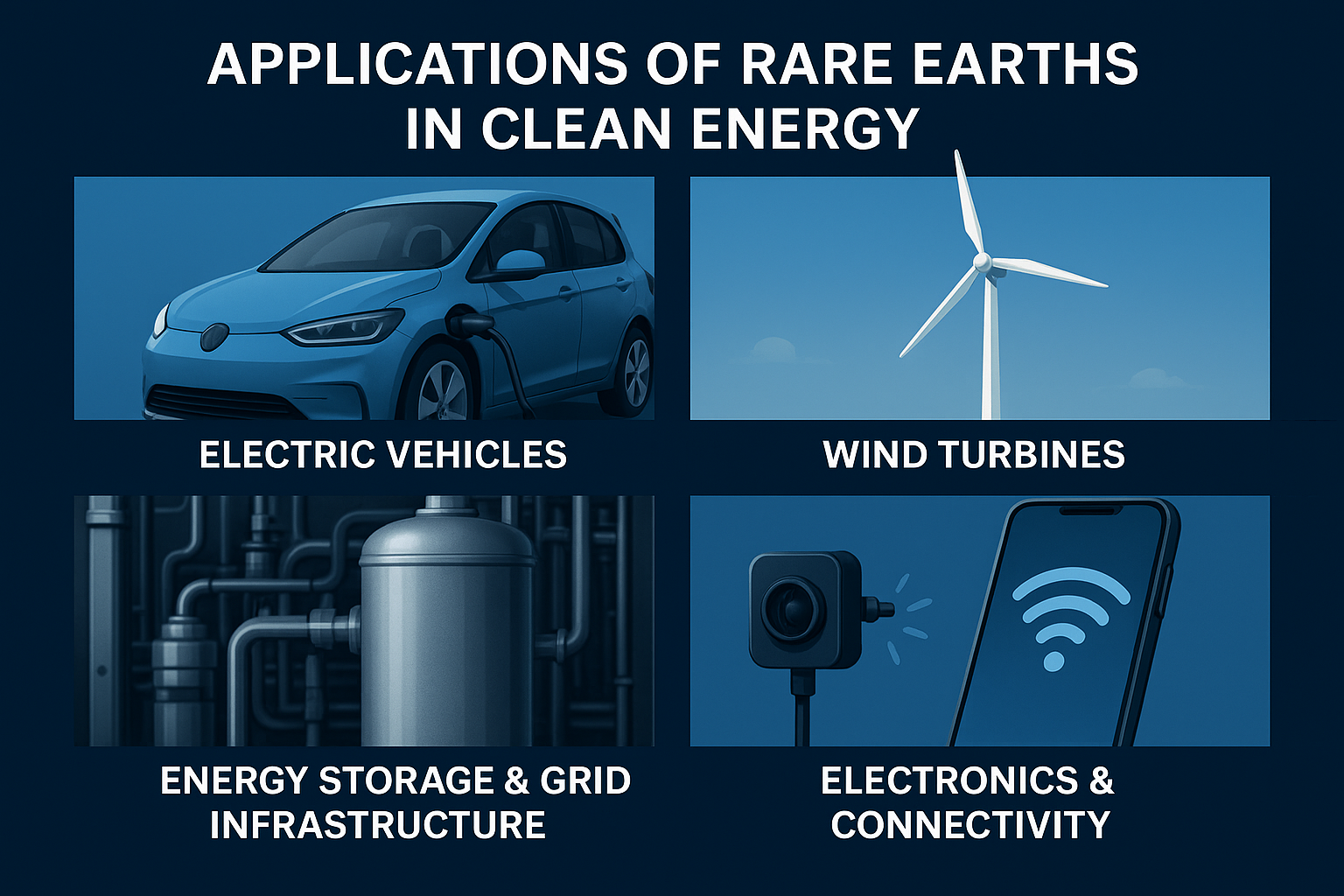 APPLICATIONS OF RARE EARTHS IN CLEAN ENERGY

ELECTRIC VEHICLES

WIND TURBINES

ENERGY STORAGE & GRID INFRASTRUCTURE

ELECTRONICS & CONNECTIVITY